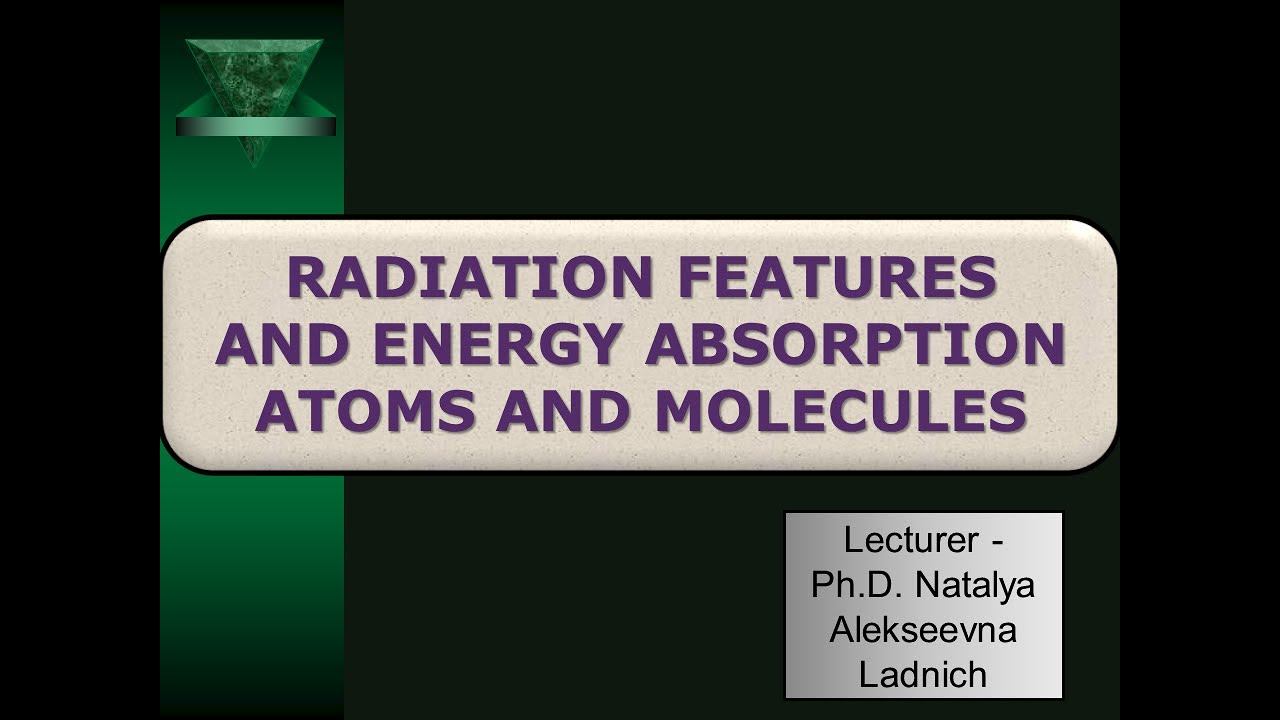 RADIATION FEATURES AND ENERGY ABSORPTION ATOMS AND MOLECULES

Lecturer - Ph.D. Natalya Alekseevna Ladnich